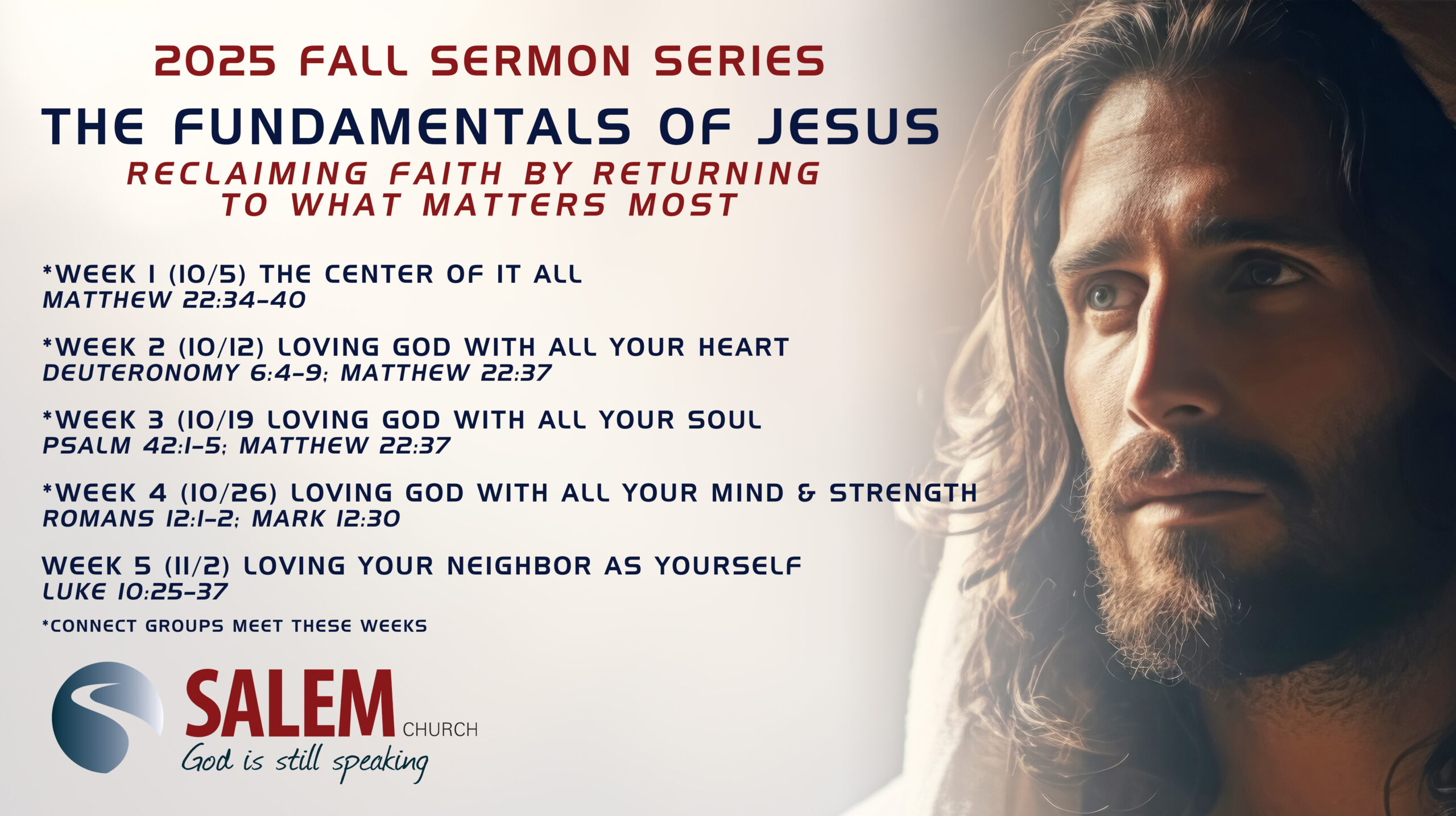 2025 FALL SERMON SERIES

THE FUNDAMENTALS OF JESUS

RECLAIMING FAITH BY RETURNING TO WHAT MATTERS MOST

*WEEK 1 (10/5) THE CENTER OF IT ALL
MATTHEW 22:34-40

*WEEK 2 (10/12) LOVING GOD WITH ALL YOUR HEART
DEUTERONOMY 6:4-9; MATTHEW 22:37

*WEEK 3 (10/19 LOVING GOD WITH ALL YOUR SOUL
PSALM 42:1-5; MATTHEW 22:37

*WEEK 4 (10/26) LOVING GOD WITH ALL YOUR MIND & STRENGTH
ROMANS 12:1-2; MARK 12:30

WEEK 5 (11/2) LOVING YOUR NEIGHBOR AS YOURSELF
LUKE 10:25-37

*CONNECT GROUPS MEET THESE WEEKS

SALEM CHURCH
God is still speaking